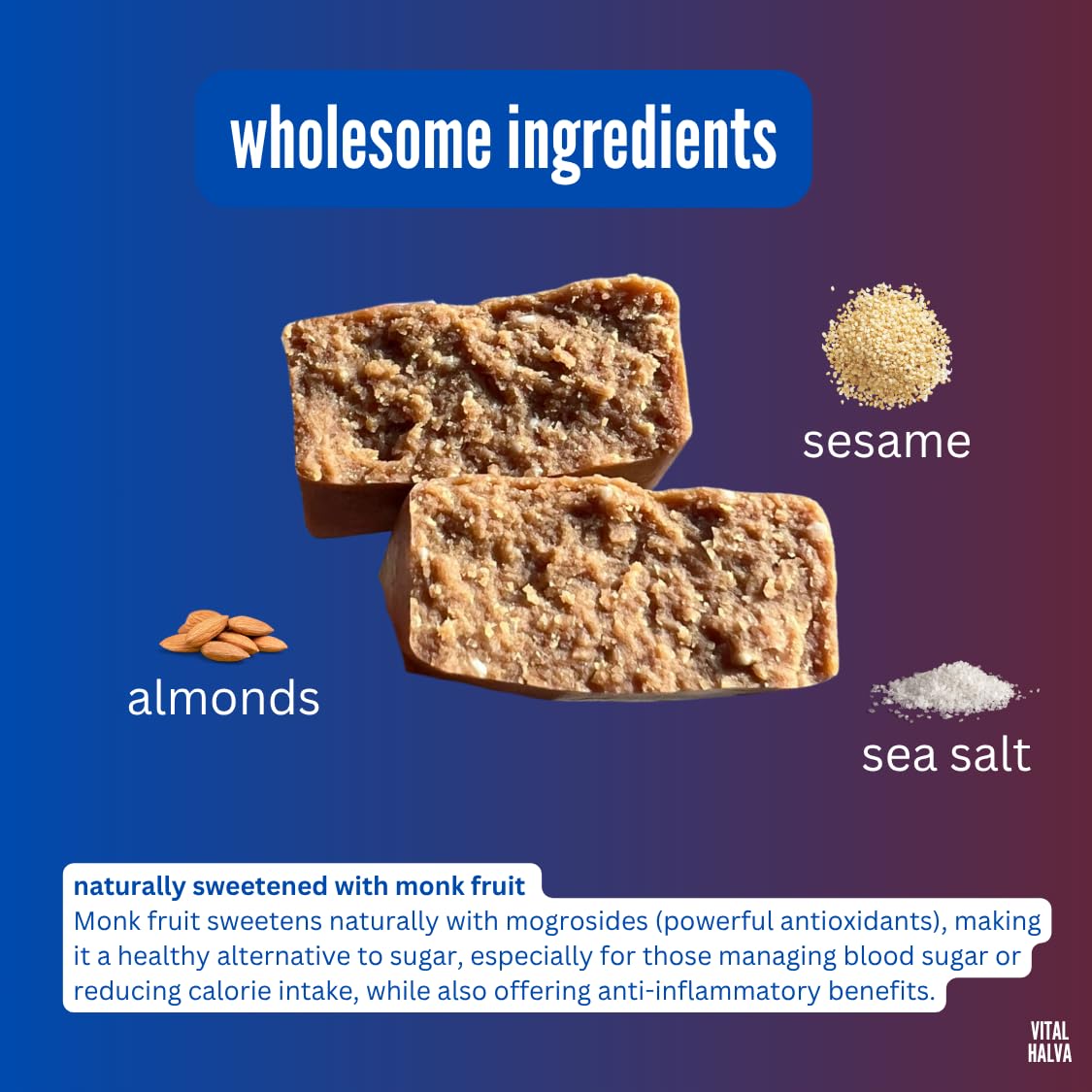 wholesome ingredients

sesame

almonds

sea salt

naturally sweetened with monk fruit
Monk fruit sweetens naturally with mogrosides (powerful antioxidants), making it a healthy alternative to sugar, especially for those managing blood sugar or reducing calorie intake, while also offering anti-inflammatory benefits.

VITAL HALVA